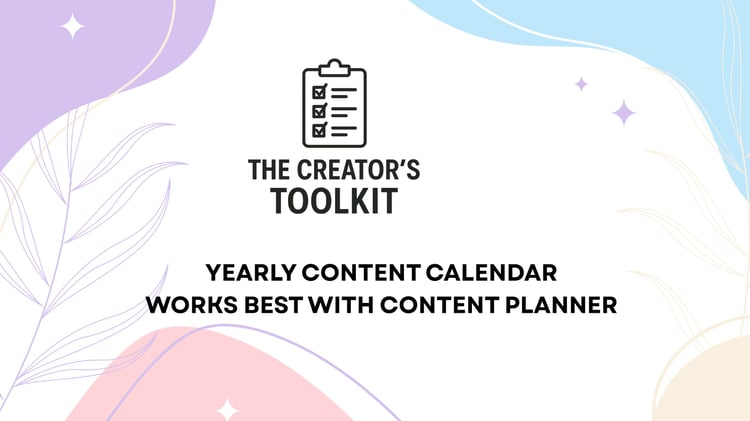 THE CREATOR'S TOOLKIT

YEARLY CONTENT CALENDAR
WORKS BEST WITH CONTENT PLANNER